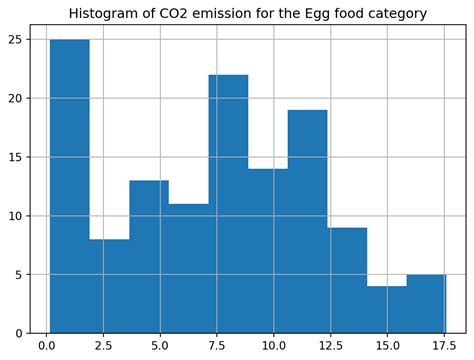 Histogram of CO2 emission for the Egg food category

25
20
15
10
5
0

0.0 2.5 5.0 7.5 10.0 12.5 15.0 17.5